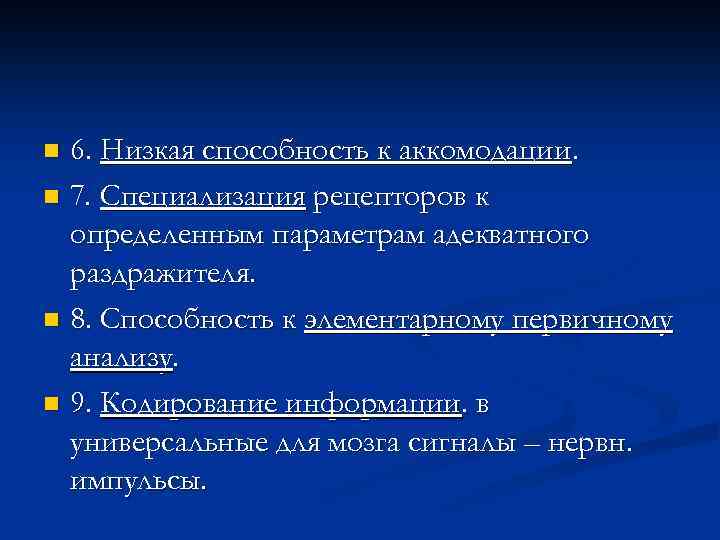 6. Низкая способность к аккомодации.

7. Специализация рецепторов к определенным параметрам адекватного раздражителя.

8. Способность к элементарному первичному анализу.

9. Кодирование информации. в универсальные для мозга сигналы – нервн. импульсы.